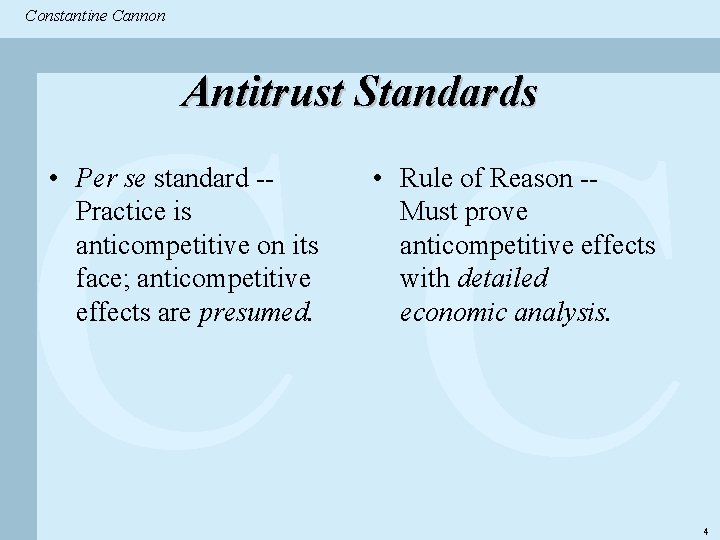 Constantine Cannon

Antitrust Standards

• Per se standard -- Practice is anticompetitive on its face; anticompetitive effects are presumed.

• Rule of Reason -- Must prove anticompetitive effects with detailed economic analysis.

4